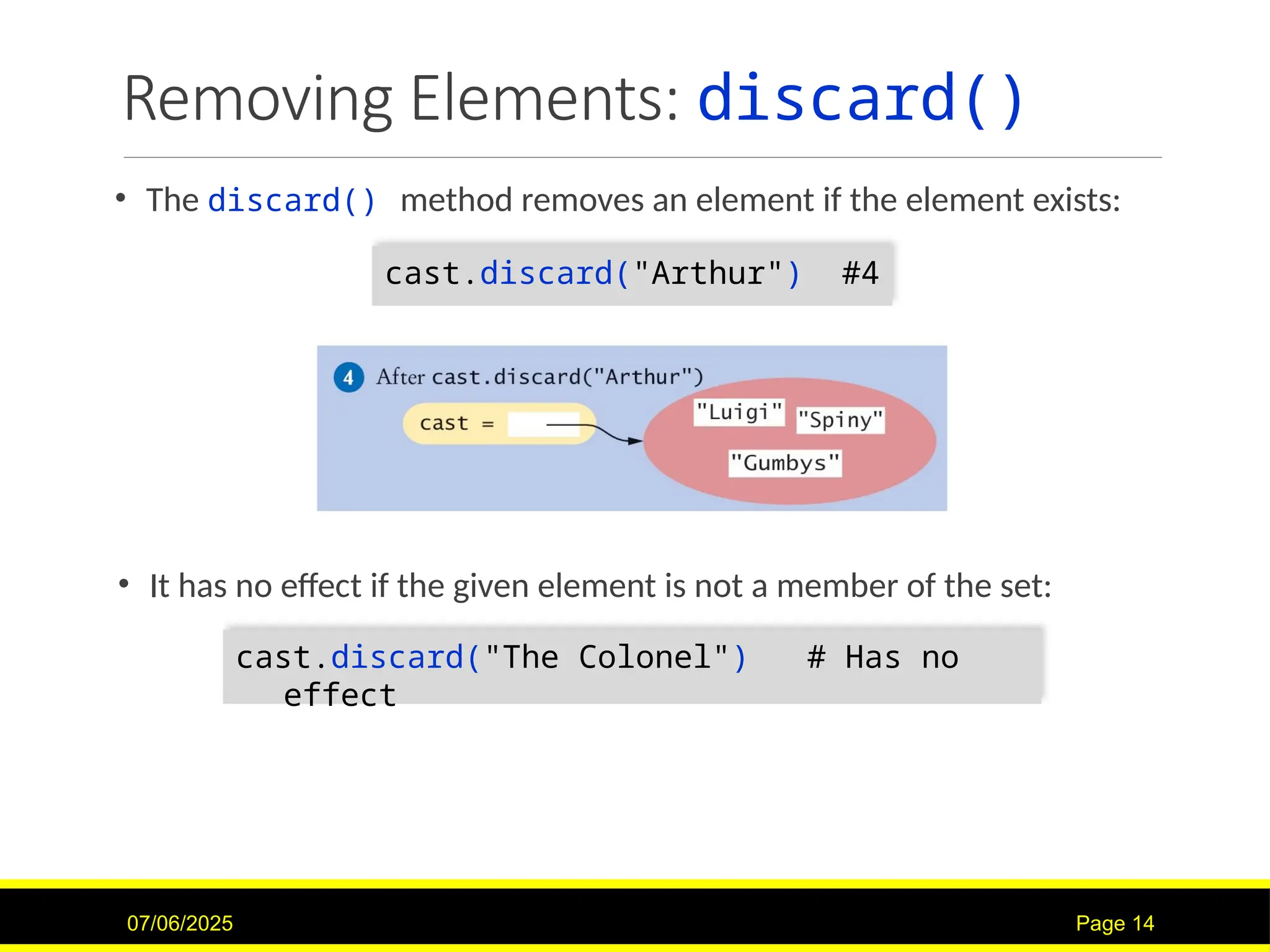 Removing Elements: discard()

• The discard() method removes an element if the element exists:

cast.discard("Arthur") #4

4 After cast.discard("Arthur")

cast =

"Luigi" "Spiny"

"Gumbys"

• It has no effect if the given element is not a member of the set:

cast.discard("The Colonel") # Has no effect

07/06/2025

Page 14